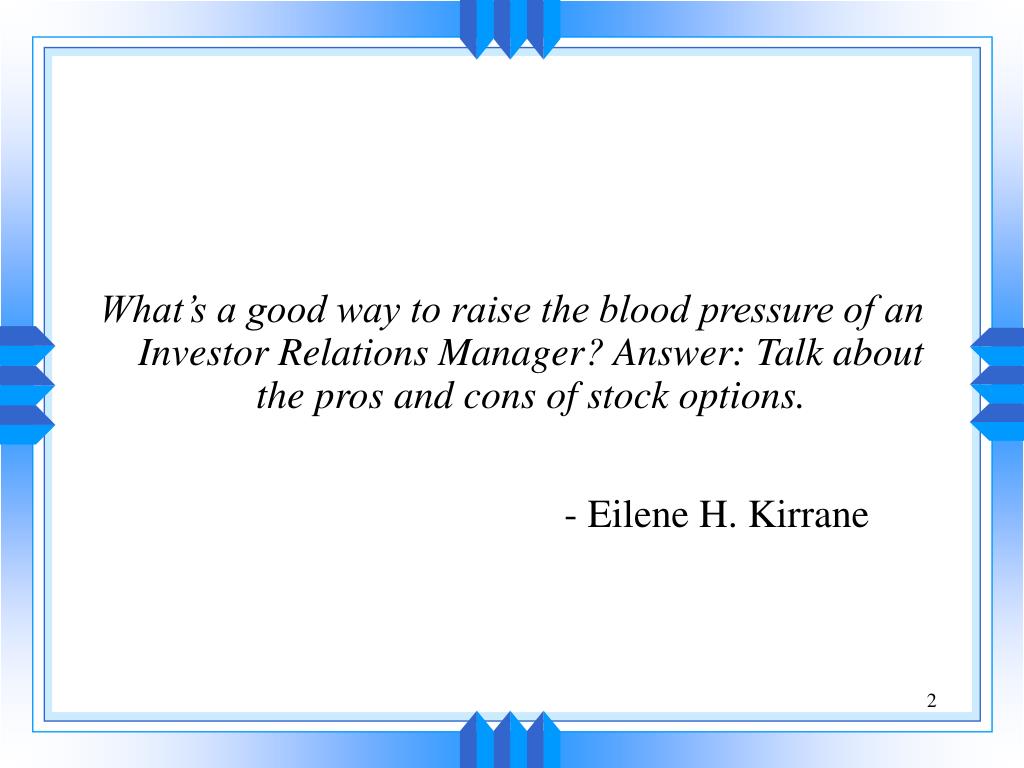 What’s a good way to raise the blood pressure of an Investor Relations Manager? Answer: Talk about the pros and cons of stock options.

- Eilene H. Kirrane

2